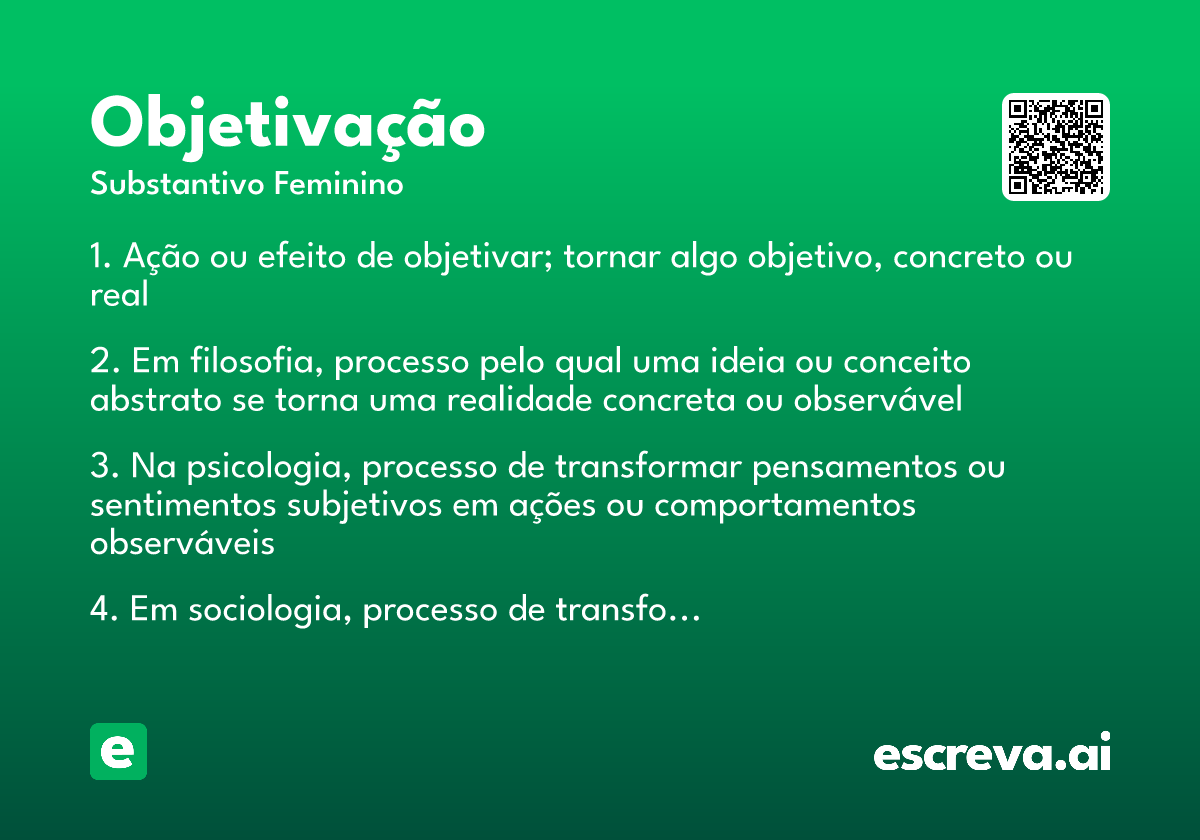 Objetivação
Substantivo Feminino

1. Ação ou efeito de objetivar; tornar algo objetivo, concreto ou real

2. Em filosofia, processo pelo qual uma ideia ou conceito abstrato se torna uma realidade concreta ou observável

3. Na psicologia, processo de transformar pensamentos ou sentimentos subjetivos em ações ou comportamentos observáveis

4. Em sociologia, processo de transfo...

e

escreva.ai